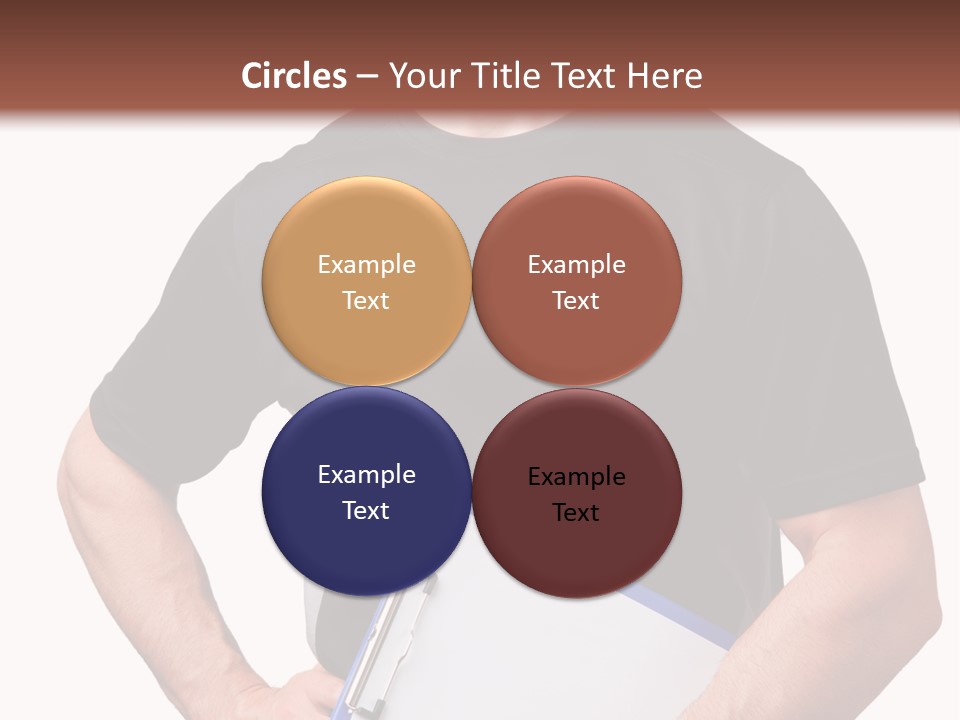 Circles – Your Title Text Here

Example Text

Example Text

Example Text

Example Text